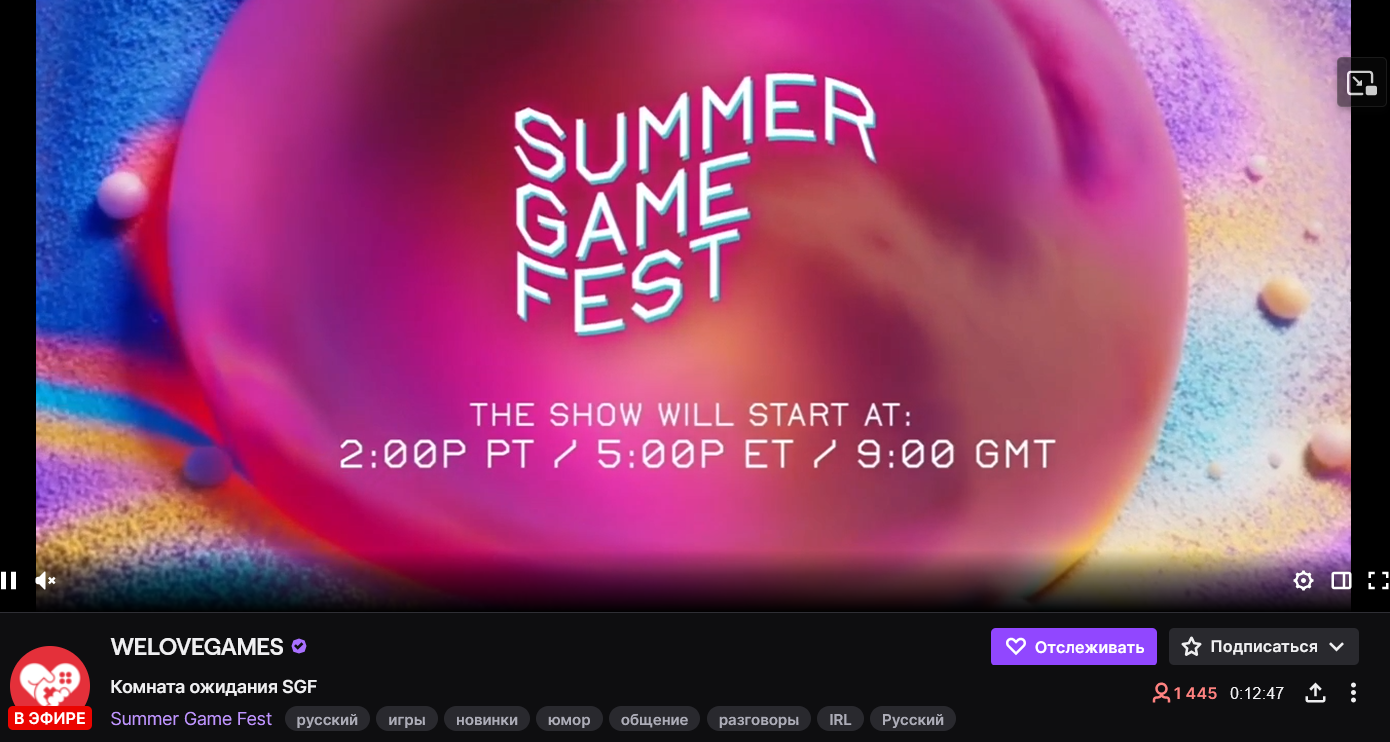 SUMMER GAME FEST

THE SHOW WILL START AT:
2:00P PT / 5:00P ET / 9:00 GMT

WELOVEGAMES

Отслеживать

Подписаться

Комната ожидания SGF

В ЭФИРЕ

Summer Game Fest

русский

игры

новинки

юмор

общение

разговоры

IRL

Русский

1 445

0:12:47